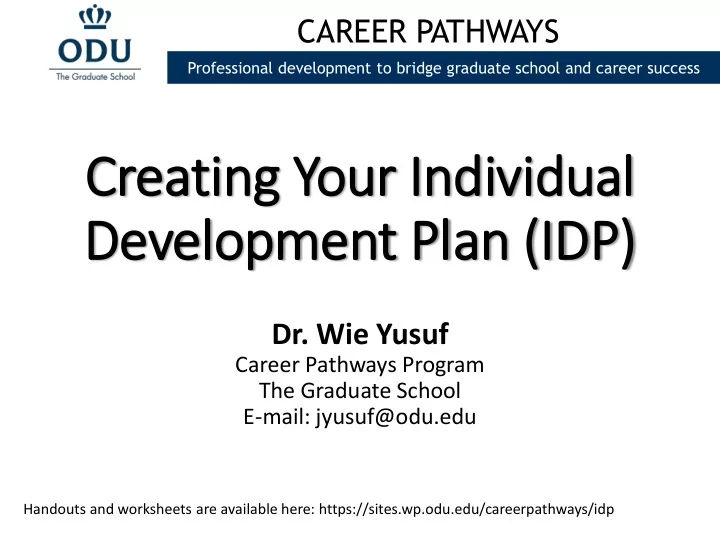 ODU
The Graduate School

CAREER PATHWAYS

Professional development to bridge graduate school and career success

Creating Your Individual Development Plan (IDP)

Dr. Wie Yusuf
Career Pathways Program
The Graduate School
E-mail: jyusuf@odu.edu

Handouts and worksheets are available here: https://sites.wp.odu.edu/careerpathways/idp